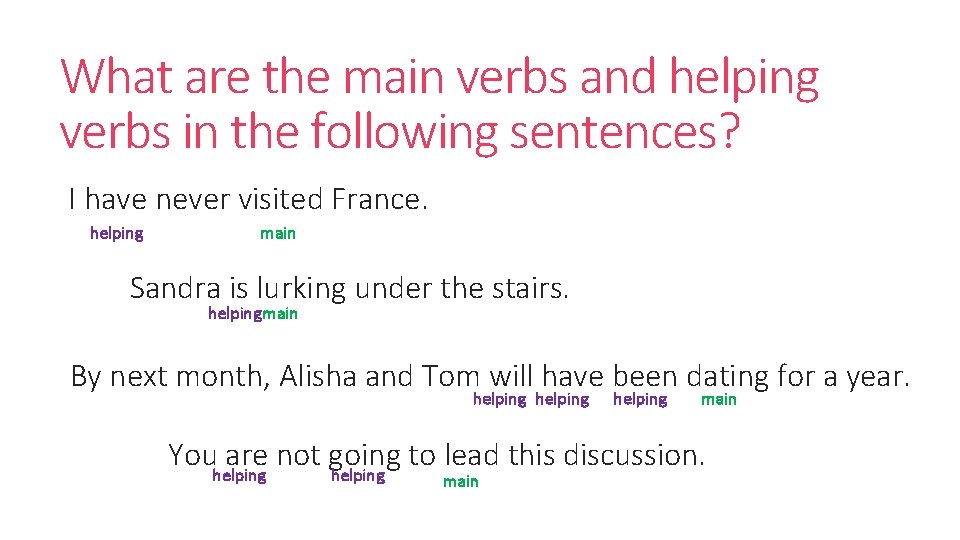 What are the main verbs and helping verbs in the following sentences?

I have never visited France.
helping main

Sandra is lurking under the stairs.
helpingmain

By next month, Alisha and Tom will have been dating for a year.
helping helping helping main

You are not going to lead this discussion.
helping helping main